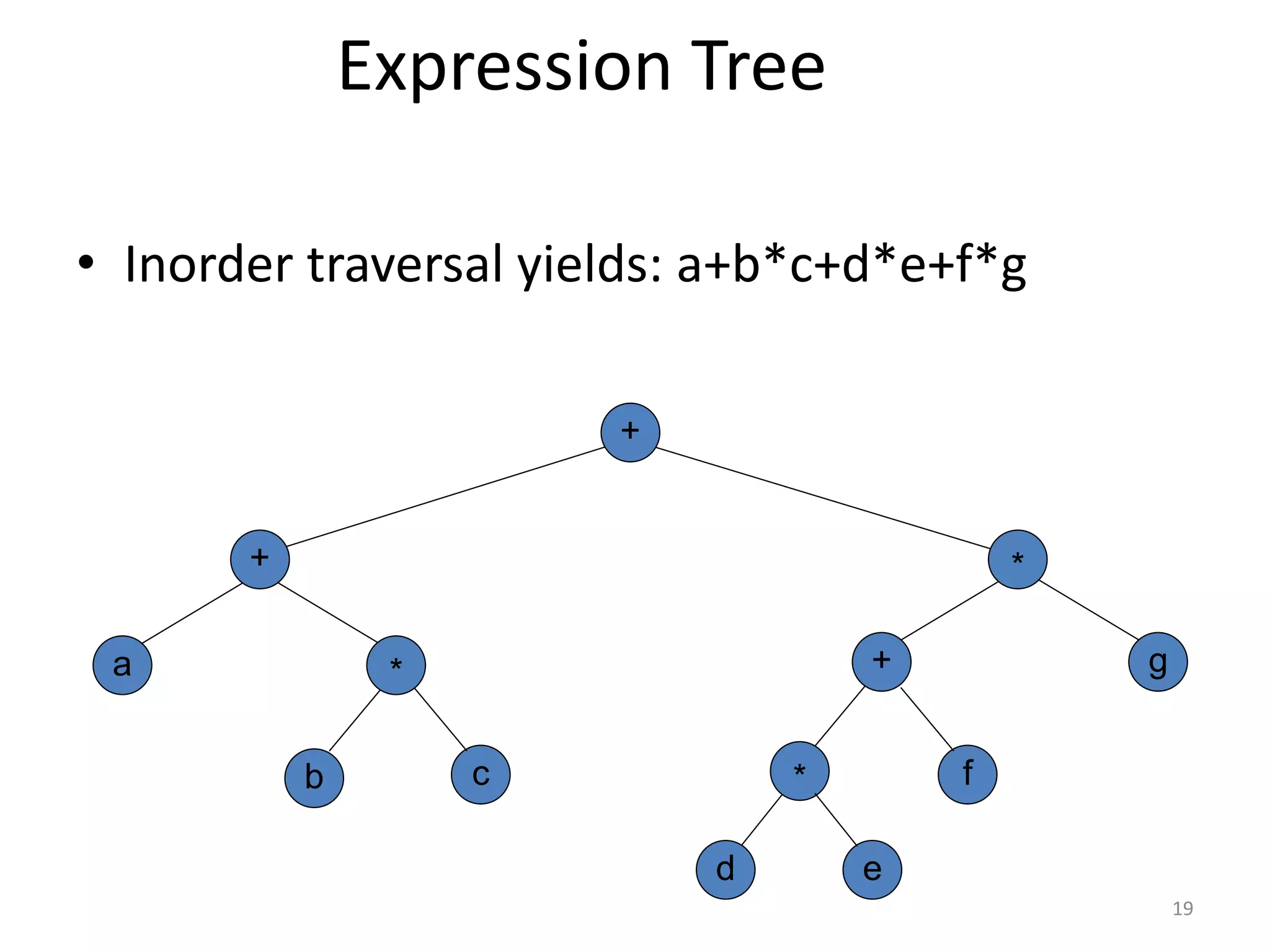 Expression Tree

• Inorder traversal yields: a+b*c+d*e+f*g

+
+
*
a
*
+
g
b
c
*
f
d
e

19